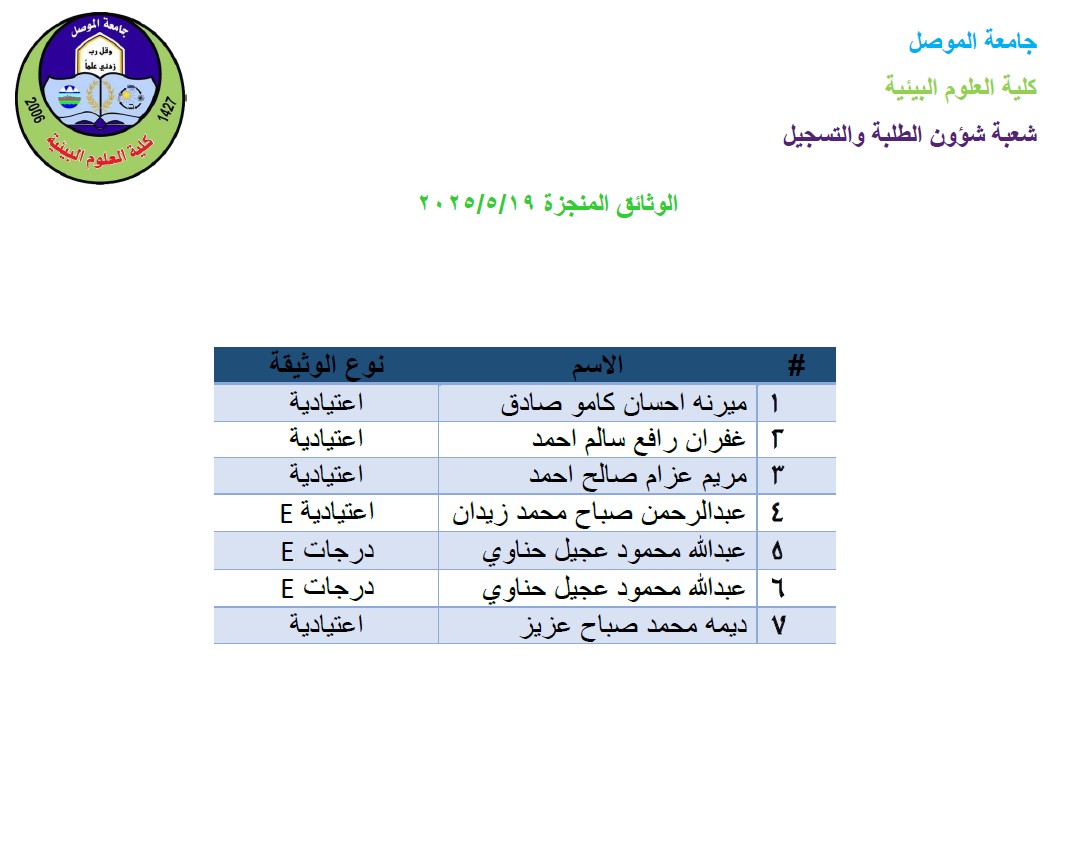 جامعة الموصل

كلية العلوم البيئية

شعبة شؤون الطلبة والتسجيل

جامعة الموصل
وقل رب زدني علماً
2006
1427
كلية العلوم البيئية

الوثائق المنجزة ٢٠٢٥/٥/١٩

| # | الاسم | نوع الوثيقة |
|---|---|---|
| ١ | ميرنه احسان كامو صادق | اعتيادية |
| ٢ | غفران رافع سالم احمد | اعتيادية |
| ٣ | مريم عزام صالح احمد | اعتيادية |
| ٤ | عبدالرحمن صباح محمد زيدان | اعتيادية E |
| ٥ | عبدالله محمود عجيل حناوي | درجات E |
| ٦ | عبدالله محمود عجيل حناوي | درجات E |
| ٧ | ديمه محمد صباح عزيز | اعتيادية |